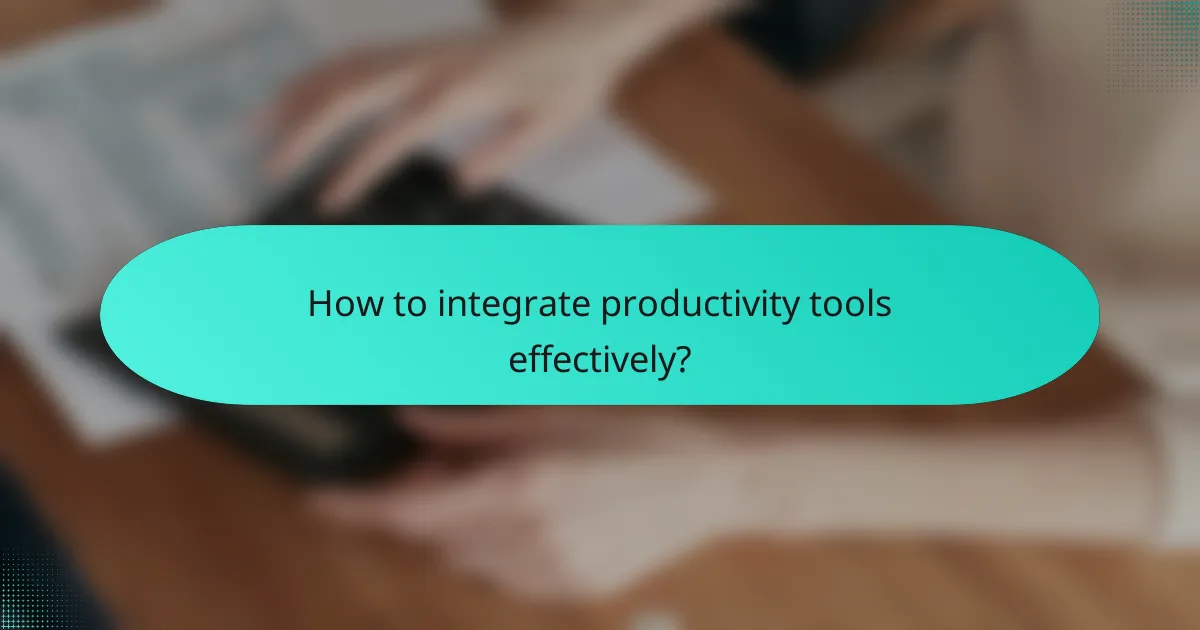 How to integrate productivity tools effectively?